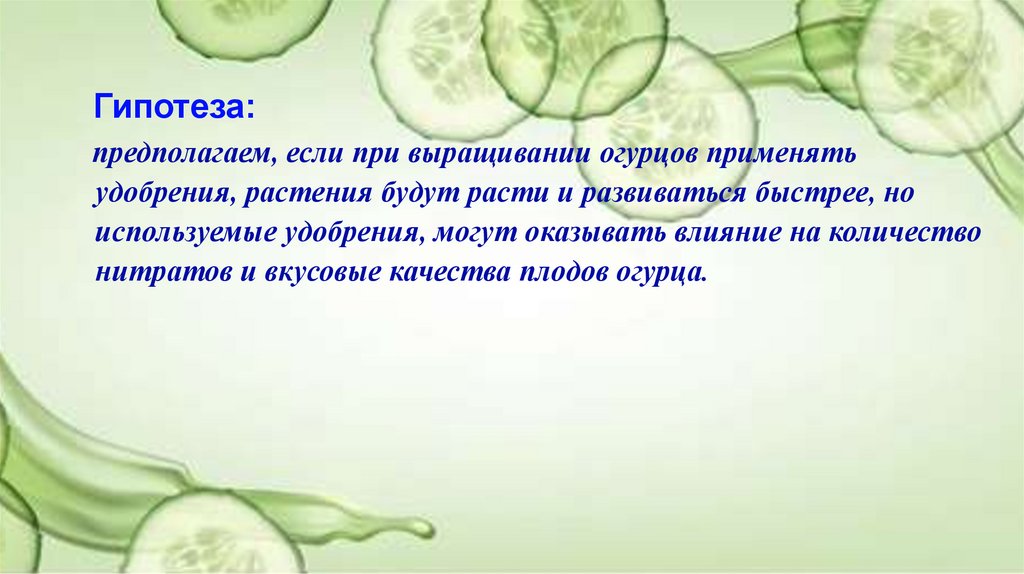 Гипотеза:

предполагаем, если при выращивании огурцов применять удобрения, растения будут расти и развиваться быстрее, но используемые удобрения, могут оказывать влияние на количество нитратов и вкусовые качества плодов огурца.